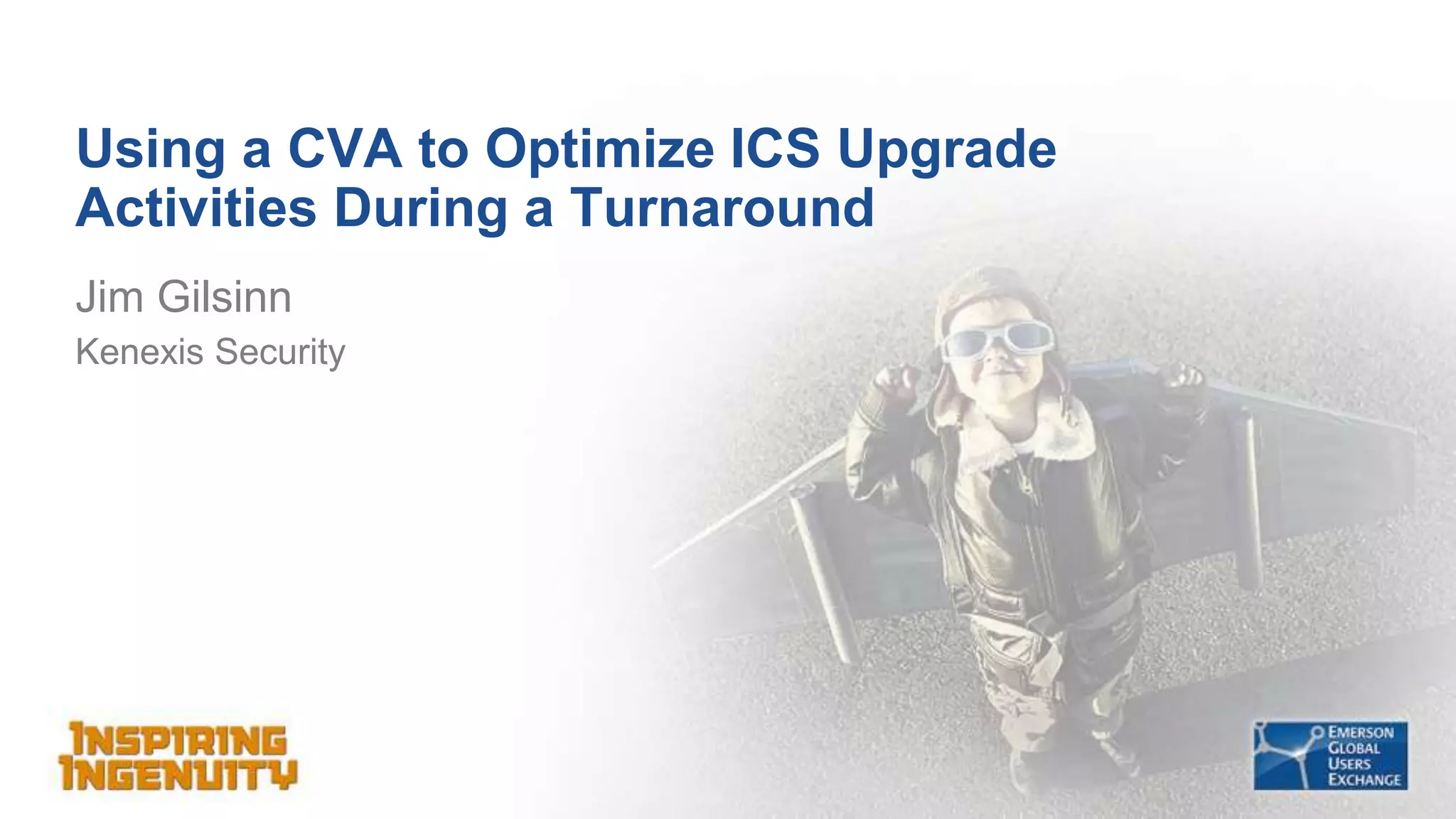 Using a CVA to Optimize ICS Upgrade Activities During a Turnaround

Jim Gilsinn

Kenexis Security

INSPIRING INGENUITY

EMERSON GLOBAL USERS EXCHANGE